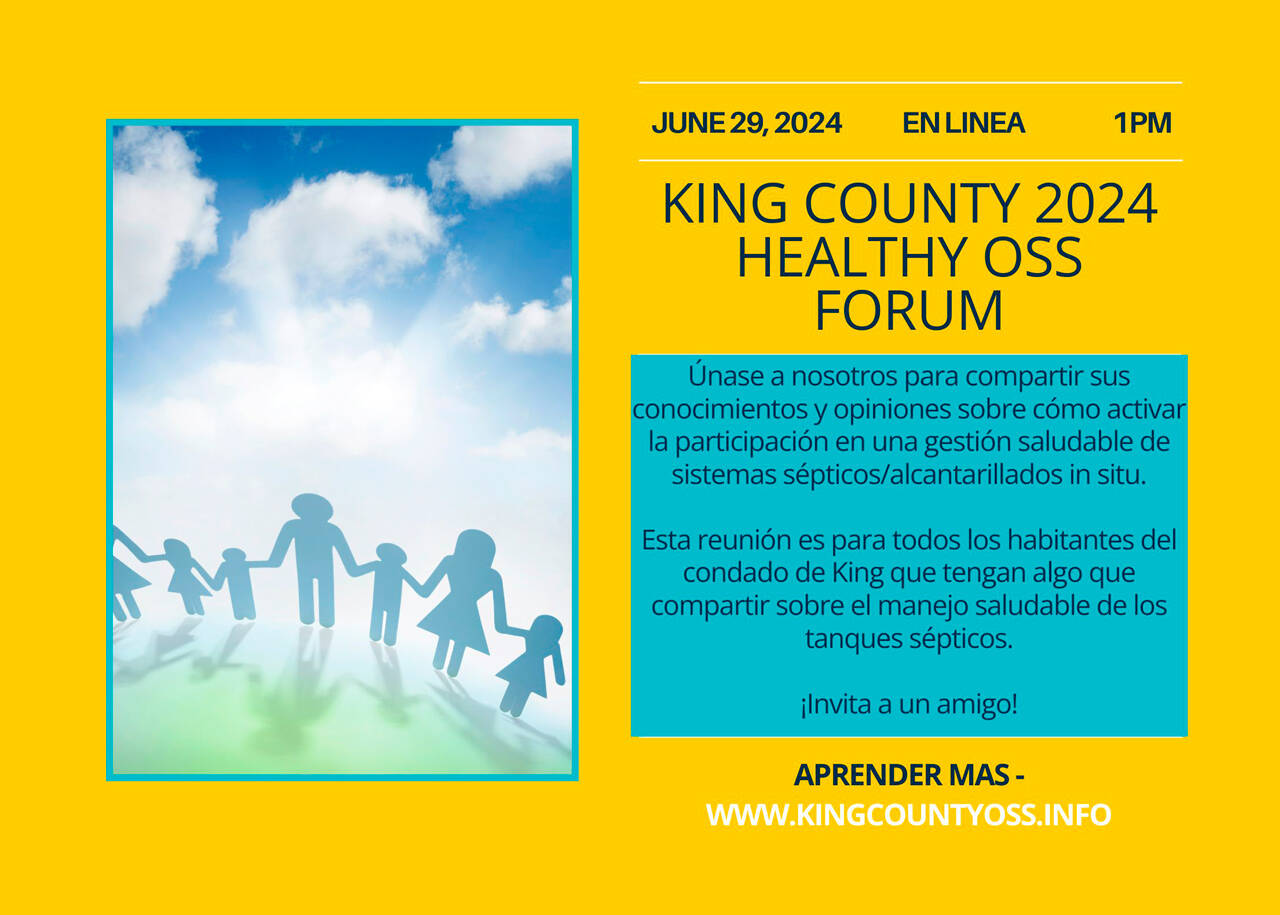 JUNE 29, 2024 EN LINEA 1PM

KING COUNTY 2024 HEALTHY OSS FORUM

Únase a nosotros para compartir sus conocimientos y opiniones sobre cómo activar la participación en una gestión saludable de sistemas sépticos/alcantarillados in situ.

Esta reunión es para todos los habitantes del condado de King que tengan algo que compartir sobre el manejo saludable de los tanques sépticos.

¡Invita a un amigo!

APRENDER MAS -
WWW.KINGCOUNTYOSS.INFO